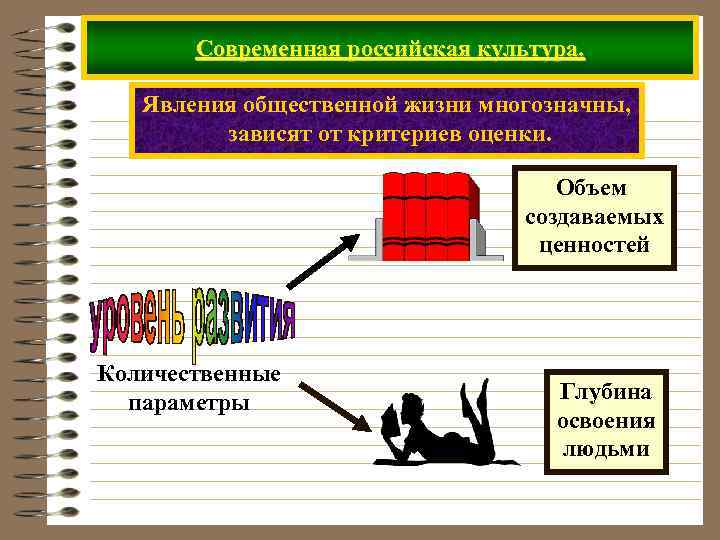 Современная российская культура.

Явления общественной жизни многозначны, зависят от критериев оценки.

Объем создаваемых ценностей

уровень развития

Количественные параметры

Глубина освоения людьми